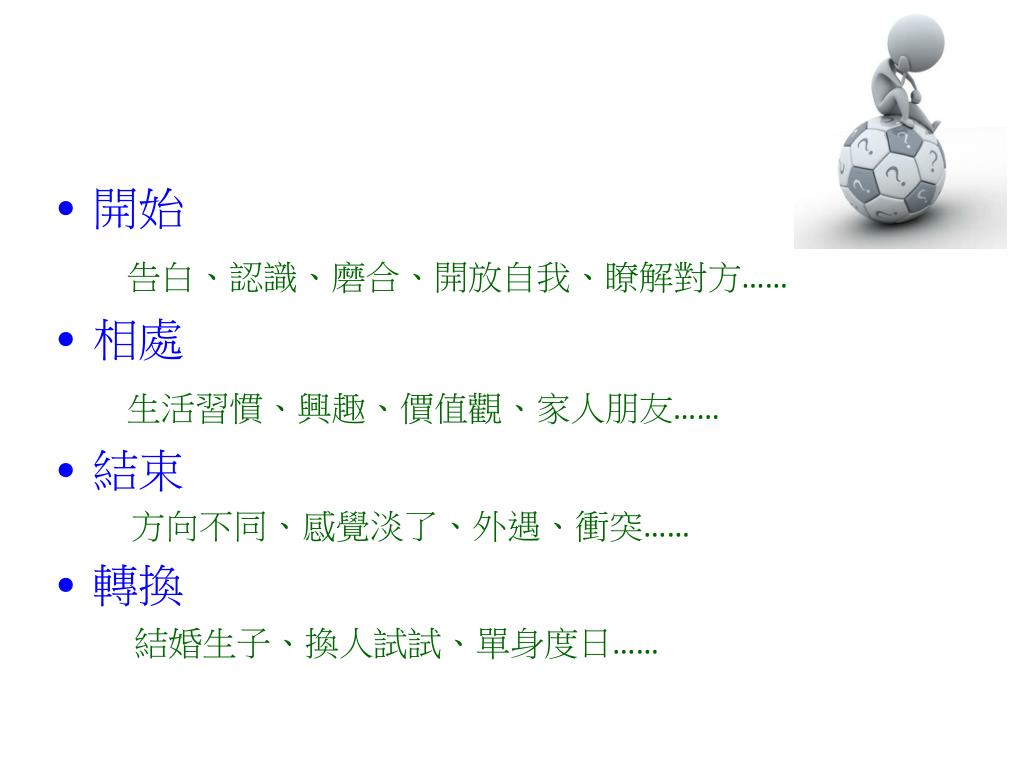 • 開始

告白、認識、磨合、開放自我、瞭解對方……

• 相處

生活習慣、興趣、價值觀、家人朋友……

• 結束

方向不同、感覺淡了、外遇、衝突……

• 轉換

結婚生子、換人試試、單身度日……